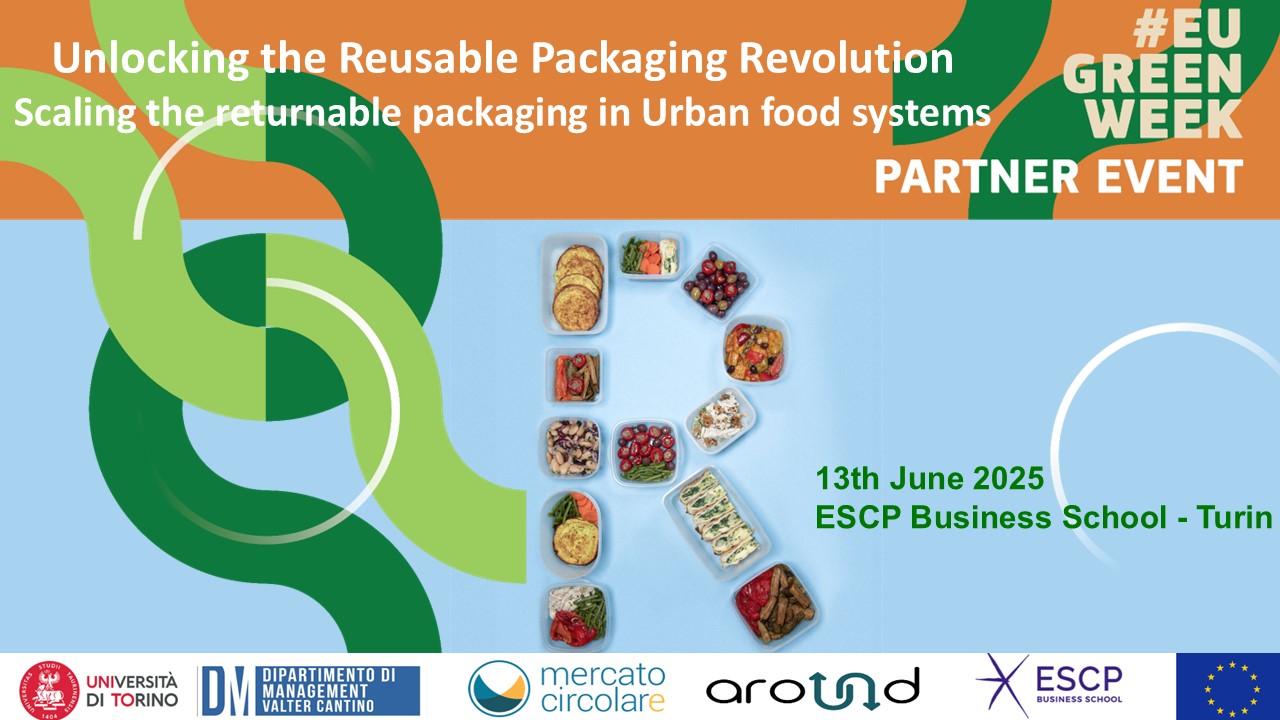 Unlocking the Reusable Packaging Revolution
Scaling the returnable packaging in Urban food systems

#EU GREEN WEEK
PARTNER EVENT

13th June 2025
ESCP Business School - Turin

UNIVERSITÀ DI TORINO
DM DIPARTIMENTO DI MANAGEMENT VALTER CANTINO
mercato circolare
around
ESCP BUSINESS SCHOOL